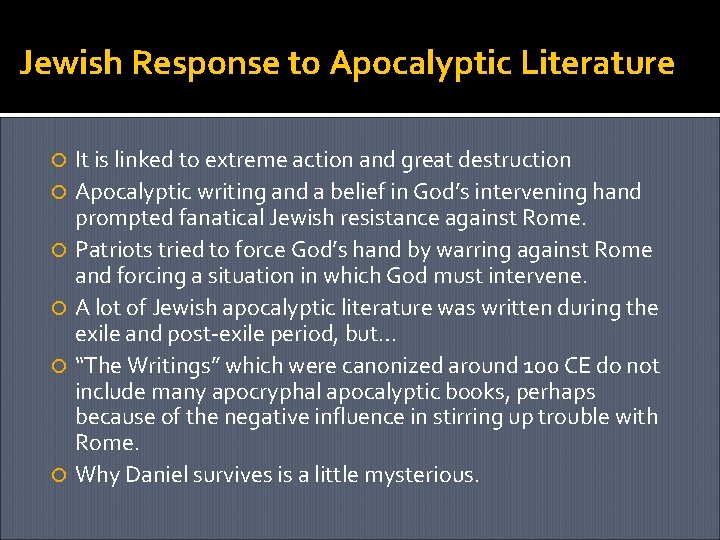 Jewish Response to Apocalyptic Literature

It is linked to extreme action and great destruction

Apocalyptic writing and a belief in God's intervening hand prompted fanatical Jewish resistance against Rome.

Patriots tried to force God's hand by warring against Rome and forcing a situation in which God must intervene.

A lot of Jewish apocalyptic literature was written during the exile and post-exile period, but…

"The Writings" which were canonized around 100 CE do not include many apocryphal apocalyptic books, perhaps because of the negative influence in stirring up trouble with Rome.

Why Daniel survives is a little mysterious.